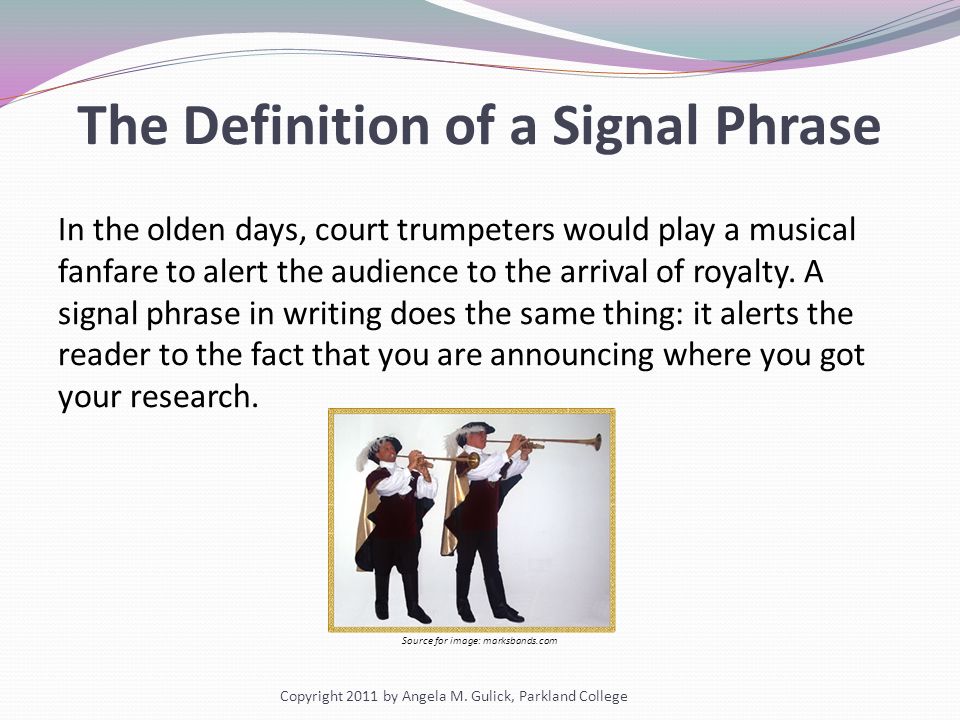 The Definition of a Signal Phrase

In the olden days, court trumpeters would play a musical fanfare to alert the audience to the arrival of royalty. A signal phrase in writing does the same thing: it alerts the reader to the fact that you are announcing where you got your research.

Source for image: marksbands.com

Copyright 2011 by Angela M. Gulick, Parkland College